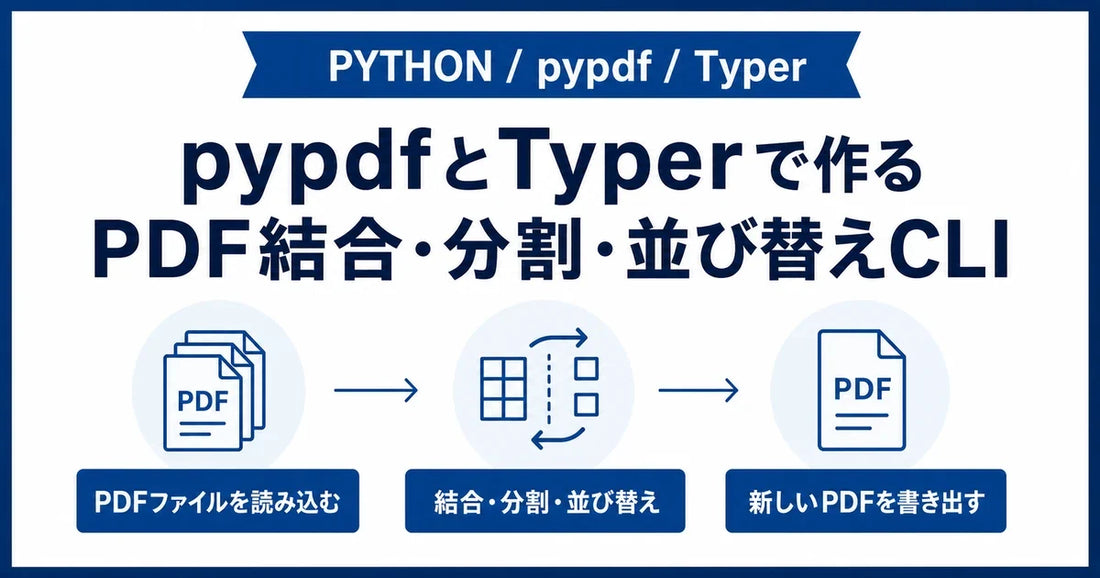 PYTHON / pypdf / Typer

pypdfとTyperで作る
PDF結合・分割・並び替えCLI

PDF

PDF

PDFファイルを読み込む

結合・分割・並び替え

新しいPDFを書き出す